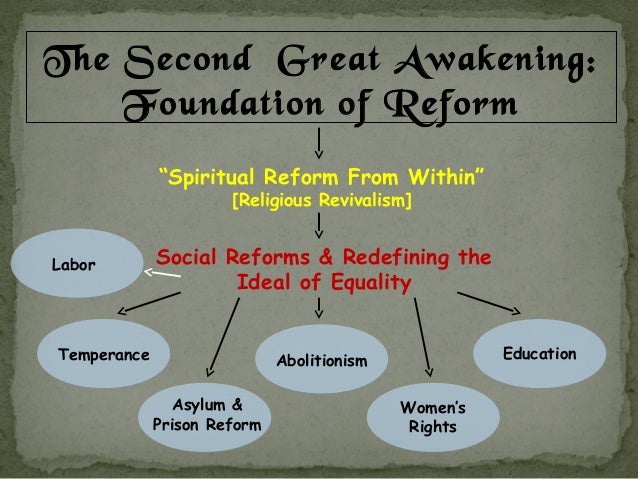 The Second Great Awakening:
Foundation of Reform

"Spiritual Reform From Within"
[Religious Revivalism]

Social Reforms & Redefining the Ideal of Equality

Labor

Temperance

Asylum & Prison Reform

Abolitionism

Women's Rights

Education